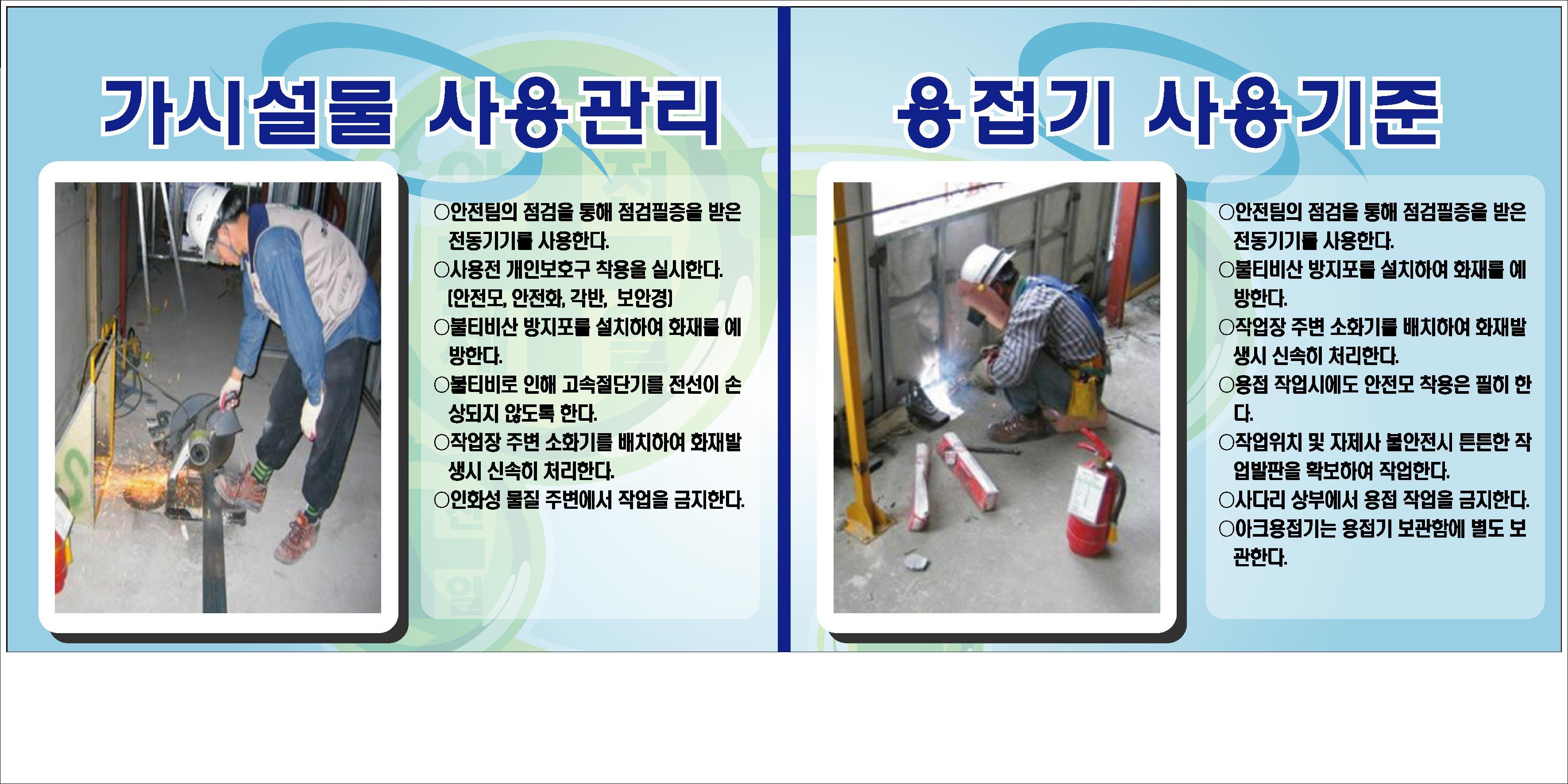 가시설물 사용관리

○안전팀의 점검을 통해 점검필증을 받은 전동기기를 사용한다.
○사용전 개인보호구 착용을 실시한다. (안전모, 안전화, 각반, 보안경)
○불티비산 방지포를 설치하여 화재를 예방한다.
○불티비로 인해 고속절단기를 전선이 손상되지 않도록 한다.
○작업장 주변 소화기를 배치하여 화재발생시 신속히 처리한다.
○인화성 물질 주변에서 작업을 금지한다.

용접기 사용기준

○안전팀의 점검을 통해 점검필증을 받은 전동기기를 사용한다.
○불티비산 방지포를 설치하여 화재를 예방한다.
○작업장 주변 소화기를 배치하여 화재발생시 신속히 처리한다.
○용접 작업시에도 안전모 착용은 필히 한다.
○작업위치 및 자제사 불안전시 튼튼한 작업발판을 확보하여 작업한다.
○사다리 상부에서 용접 작업을 금지한다.
○아크용접기는 용접기 보관함에 별도 보관한다.